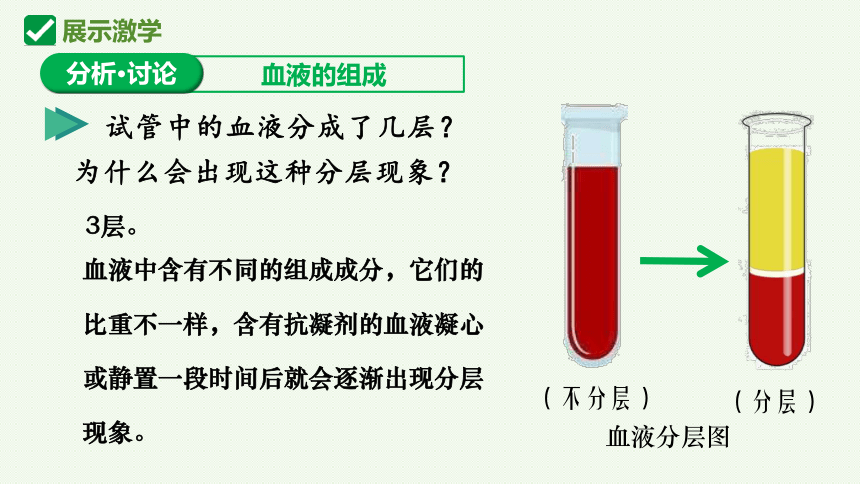 展示激学

分析·讨论　血液的组成

试管中的血液分成了几层？为什么会出现这种分层现象？

3层。

血液中含有不同的组成成分，它们的比重不一样，含有抗凝剂的血液凝心或静置一段时间后就会逐渐出现分层现象。

（不分层）　（分层）

血液分层图